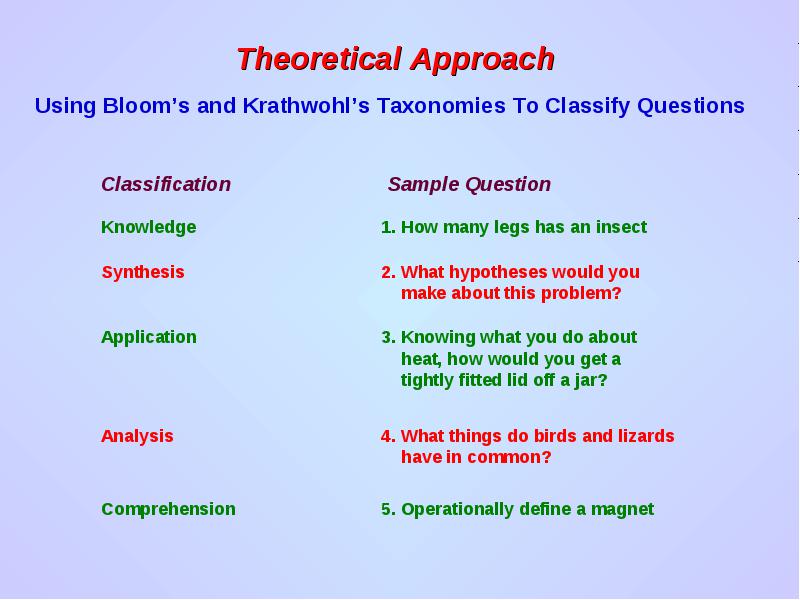 Theoretical Approach

Using Bloom's and Krathwohl's Taxonomies To Classify Questions

| Classification | Sample Question |
|---|---|
| Knowledge | 1. How many legs has an insect |
| Synthesis | 2. What hypotheses would you make about this problem? |
| Application | 3. Knowing what you do about heat, how would you get a tightly fitted lid off a jar? |
| Analysis | 4. What things do birds and lizards have in common? |
| Comprehension | 5. Operationally define a magnet |